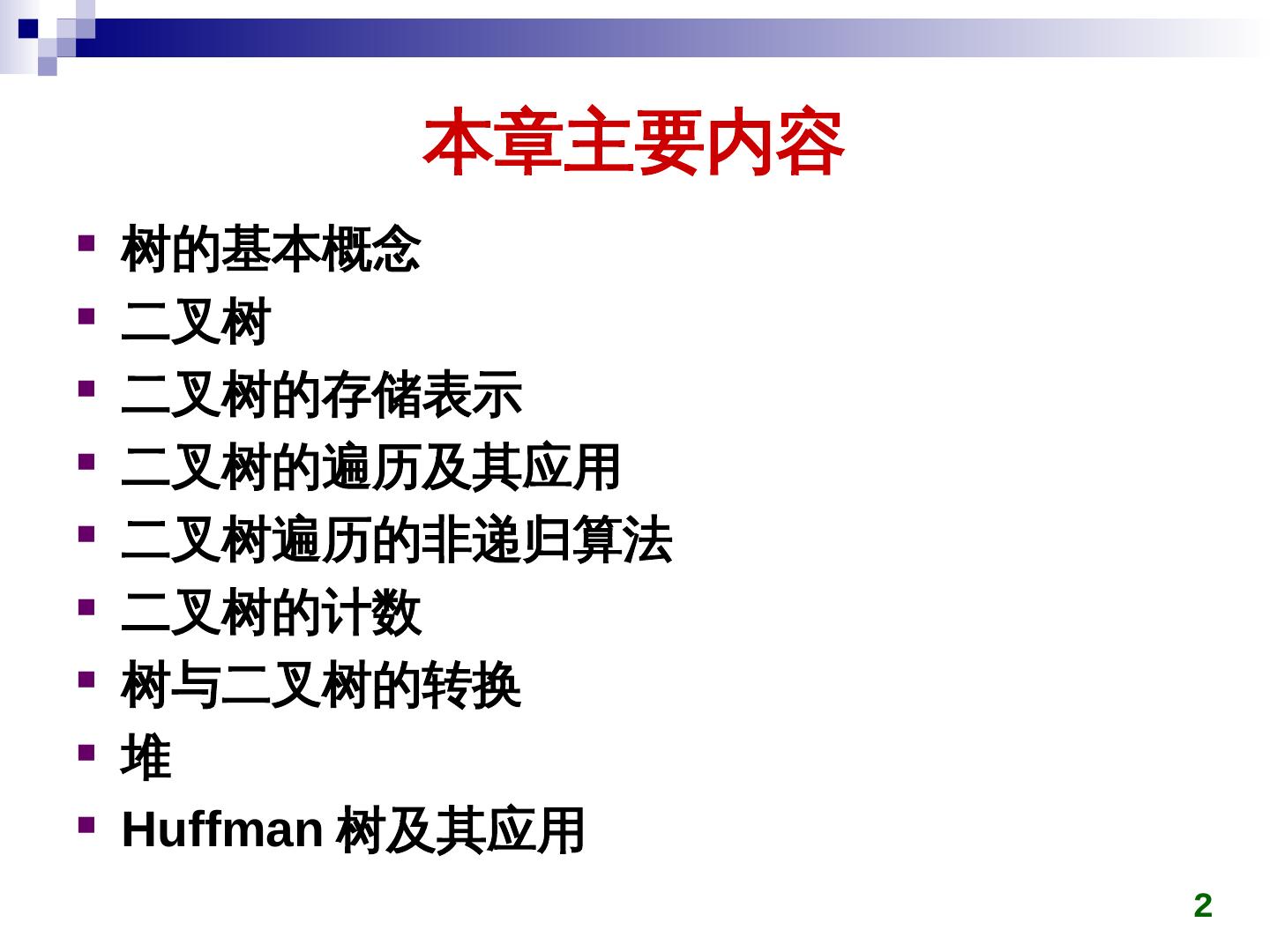 本章主要内容

- 树的基本概念
- 二叉树
- 二叉树的存储表示
- 二叉树的遍历及其应用
- 二叉树遍历的非递归算法
- 二叉树的计数
- 树与二叉树的转换
- 堆
- Huffman 树及其应用

2